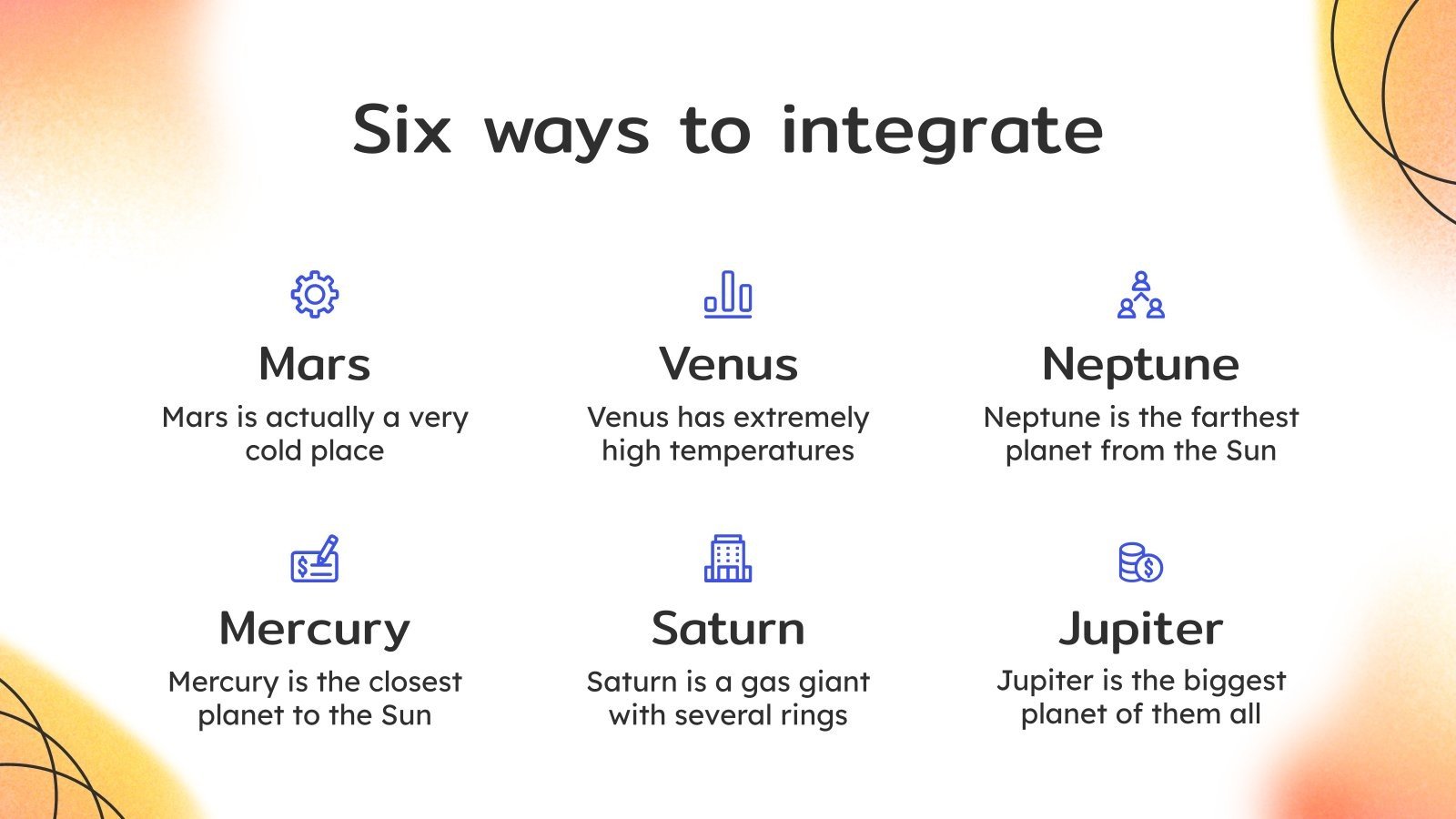 Six ways to integrate

Mars
Mars is actually a very cold place

Venus
Venus has extremely high temperatures

Neptune
Neptune is the farthest planet from the Sun

Mercury
Mercury is the closest planet to the Sun

Saturn
Saturn is a gas giant with several rings

Jupiter
Jupiter is the biggest planet of them all